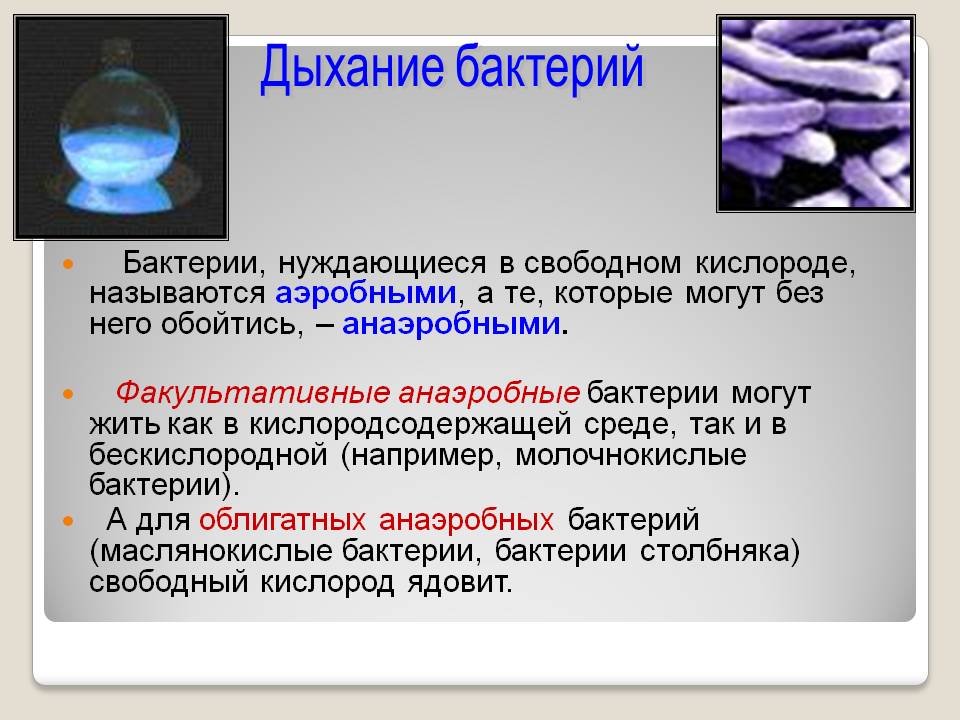 Дыхание бактерий

Бактерии, нуждающиеся в свободном кислороде, называются аэробными, а те, которые могут без него обойтись, – анаэробными.

Факультативные анаэробные бактерии могут жить как в кислородсодержащей среде, так и в бескислородной (например, молочнокислые бактерии).

А для облигатных анаэробных бактерий (маслянокислые бактерии, бактерии столбняка) свободный кислород ядовит.